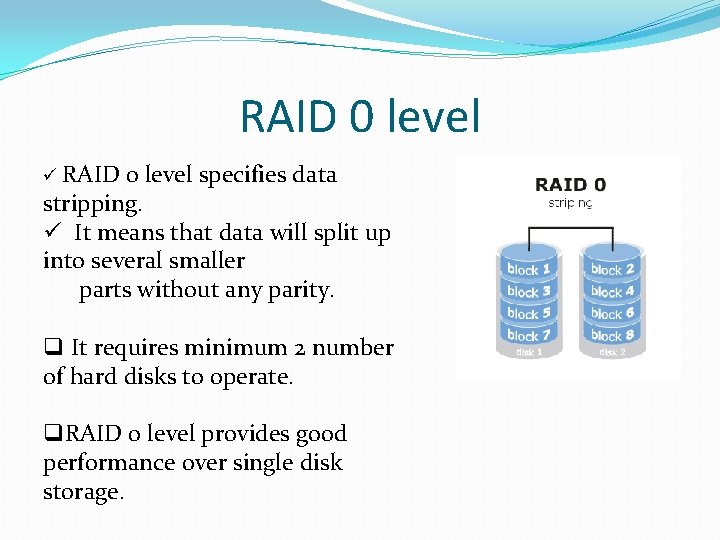 RAID 0 level

✓ RAID 0 level specifies data stripping.
✓ It means that data will split up into several smaller parts without any parity.

❑ It requires minimum 2 number of hard disks to operate.

❑RAID 0 level provides good performance over single disk storage.

RAID 0
striping

block 1
block 3
block 5
block 7
disk 1

block 2
block 4
block 6
block 8
disk 2